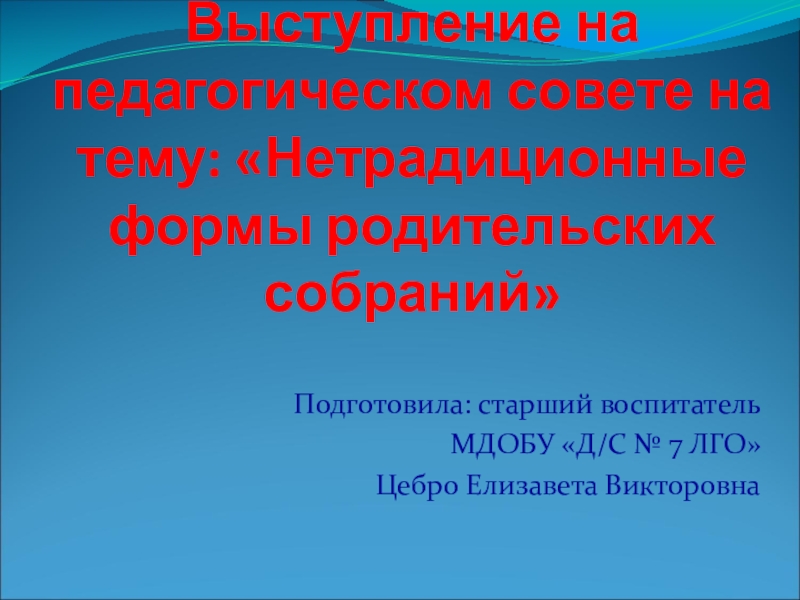 Выступление на педагогическом совете на тему: «Нетрадиционные формы родительских собраний»

Подготовила: старший воспитатель
МДОБУ «Д/С № 7 ЛГО»
Цебро Елизавета Викторовна